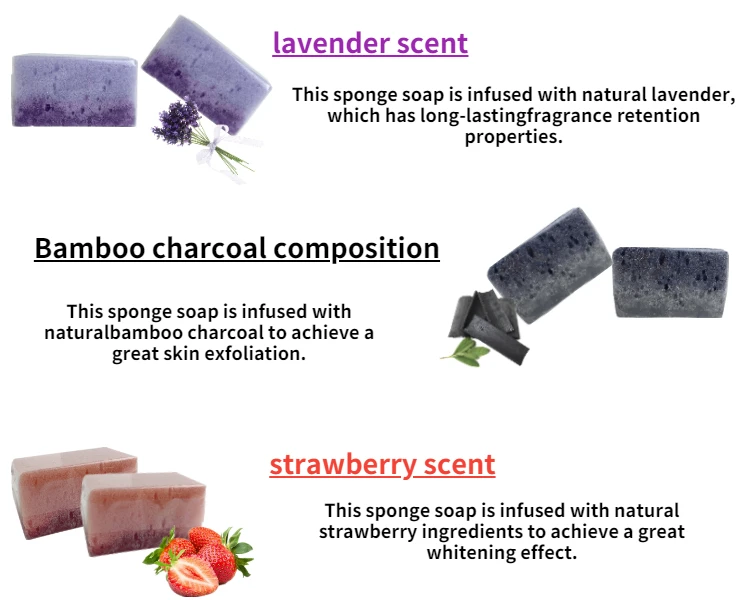 lavender scent

This sponge soap is infused with natural lavender, which has long-lastingfragrance retention properties.

Bamboo charcoal composition

This sponge soap is infused with naturalbamboo charcoal to achieve a great skin exfoliation.

strawberry scent

This sponge soap is infused with natural strawberry ingredients to achieve a great whitening effect.